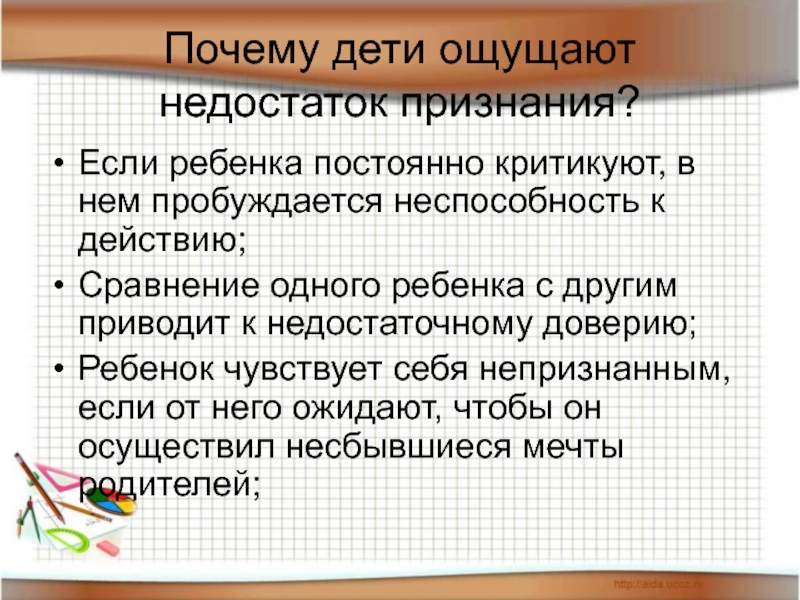 Почему дети ощущают недостаток признания?

• Если ребенка постоянно критикуют, в нем пробуждается неспособность к действию;
• Сравнение одного ребенка с другим приводит к недостаточному доверию;
• Ребенок чувствует себя непризнанным, если от него ожидают, чтобы он осуществил несбывшиеся мечты родителей;

http://aida.ucoz.ru